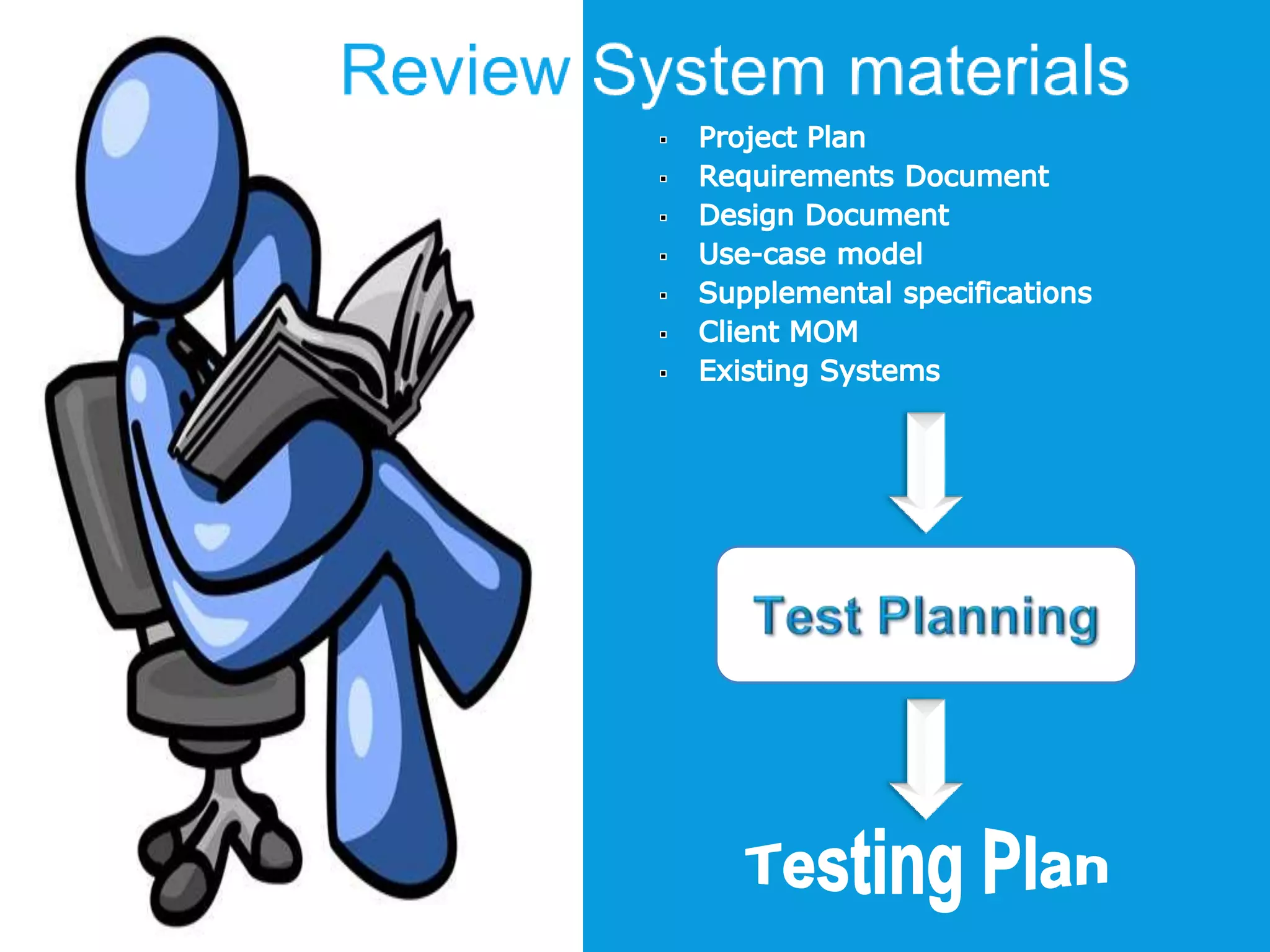 Review System materials

- Project Plan
- Requirements Document
- Design Document
- Use-case model
- Supplemental specifications
- Client MOM
- Existing Systems

Test Planning

Testing Plan